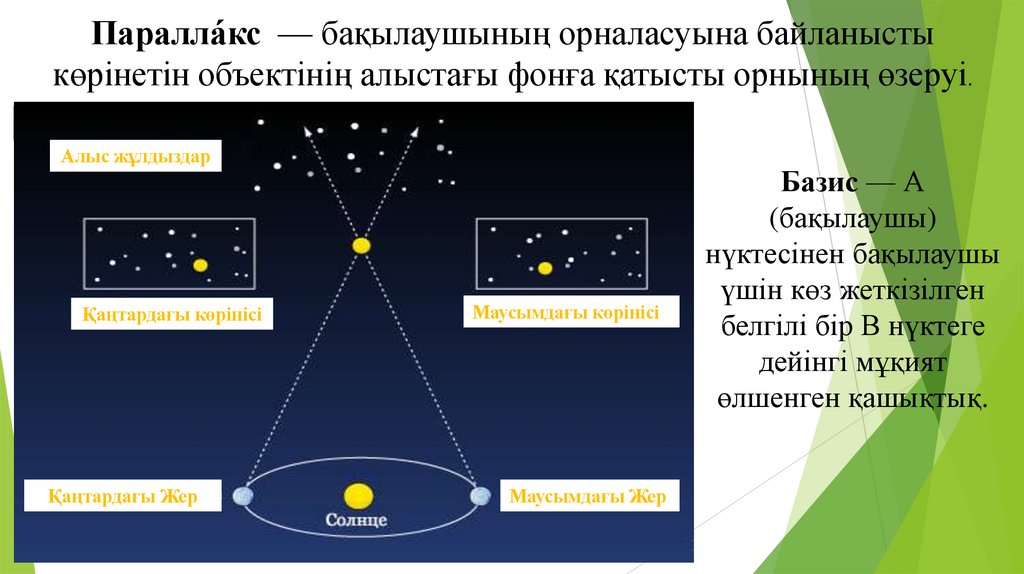 **Паралла́кс** — бақылаушының орналасуына байланысты көрінетін объектінің алыстағы фонға қатысты орнының өзеруі.

Алыс жұлдыздар

Қаңтардағы көрінісі

Маусымдағы көрінісі

Қаңтардағы Жер

Солнце

Маусымдағы Жер

**Базис** — А (бақылаушы) нүктесінен бақылаушы үшін көз жеткізілген белгілі бір В нүктеге дейінгі мұқият өлшенген қашықтық.